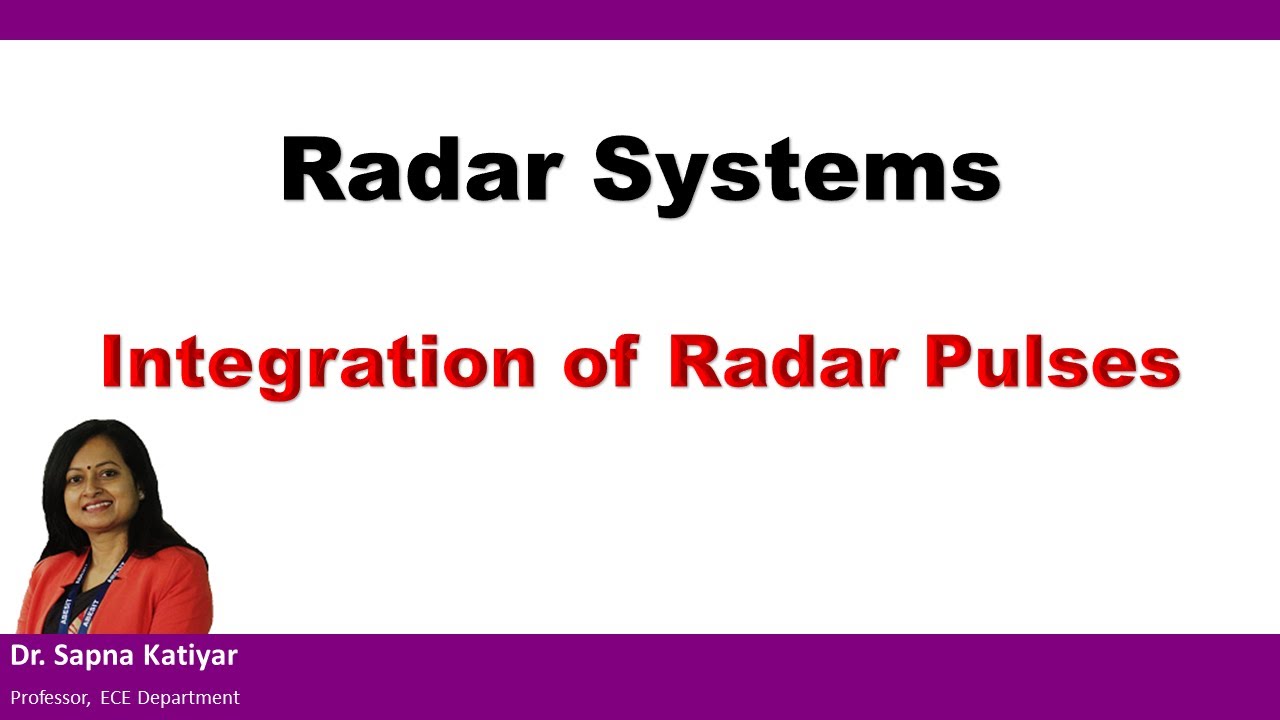 Radar Systems

Integration of Radar Pulses

Dr. Sapna Katiyar

Professor, ECE Department